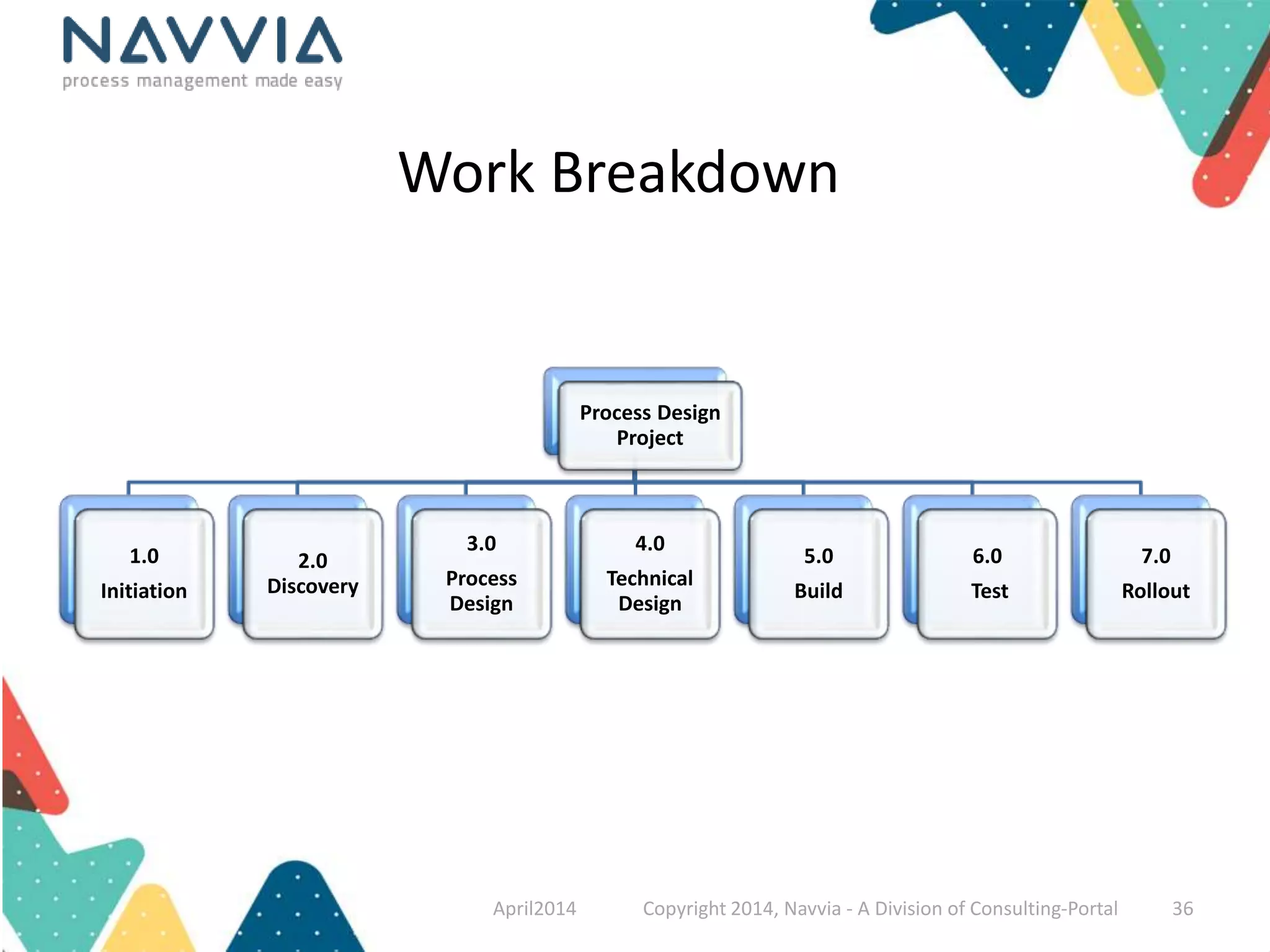 NAVVIA
process management made easy

Work Breakdown

Process Design Project

1.0
Initiation

2.0
Discovery

3.0
Process Design

4.0
Technical Design

5.0
Build

6.0
Test

7.0
Rollout

April2014 Copyright 2014, Navvia - A Division of Consulting-Portal 36